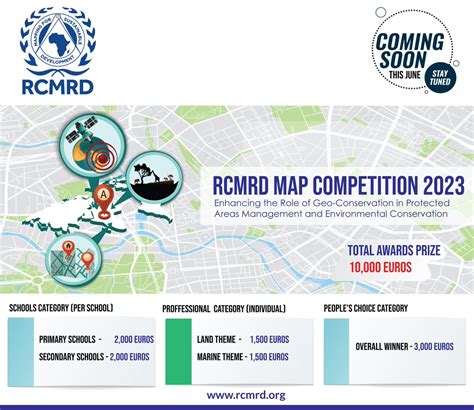 MAPPING FOR SUSTAINABLE DEVELOPMENT
RCMRD

COMING SOON
THIS JUNE
STAY TUNED

A

RCMRD MAP COMPETITION 2023
Enhancing the Role of Geo-Conservation in Protected Areas Management and Environmental Conservation

TOTAL AWARDS PRIZE
10,000 EUROS

SCHOOLS CATEGORY (PER SCHOOL)

PRIMARY SCHOOLS - 2,000 EUROS
SECONDARY SCHOOLS - 2,000 EUROS

PROFFESSIONAL CATEGORY (INDIVIDUAL)

LAND THEME - 1,500 EUROS
MARINE THEME - 1,500 EUROS

PEOPLE'S CHOICE CATEGORY

OVERALL WINNER - 3,000 EUROS

www.rcmrd.org